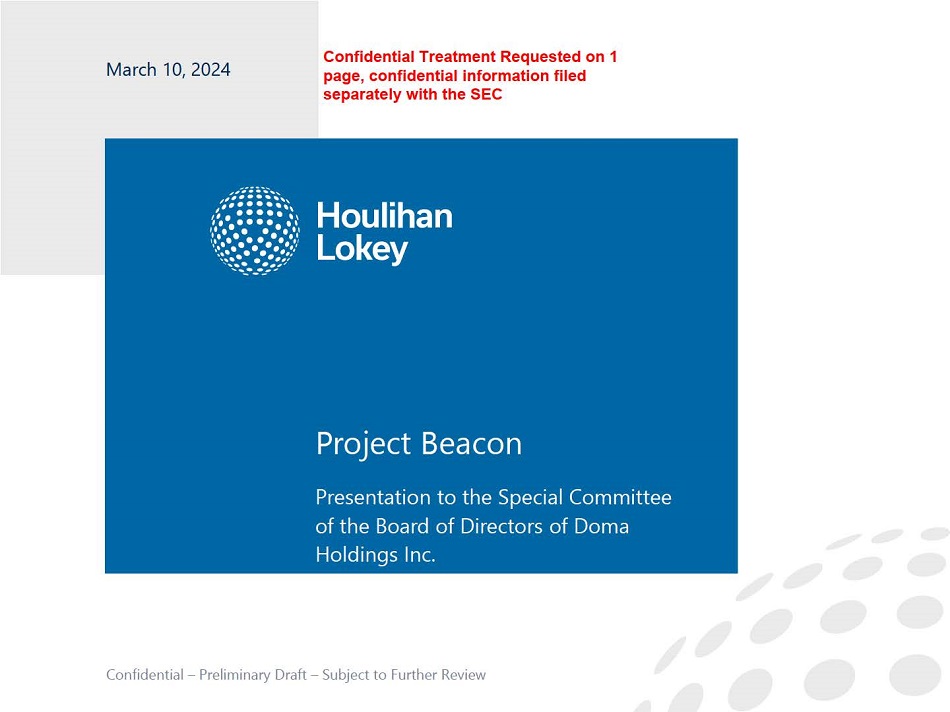 March 10, 2024

Confidential Treatment Requested on 1 page, confidential information filed separately with the SEC

Houlihan Lokey

Project Beacon

Presentation to the Special Committee of the Board of Directors of Doma Holdings Inc.

Confidential – Preliminary Draft – Subject to Further Review